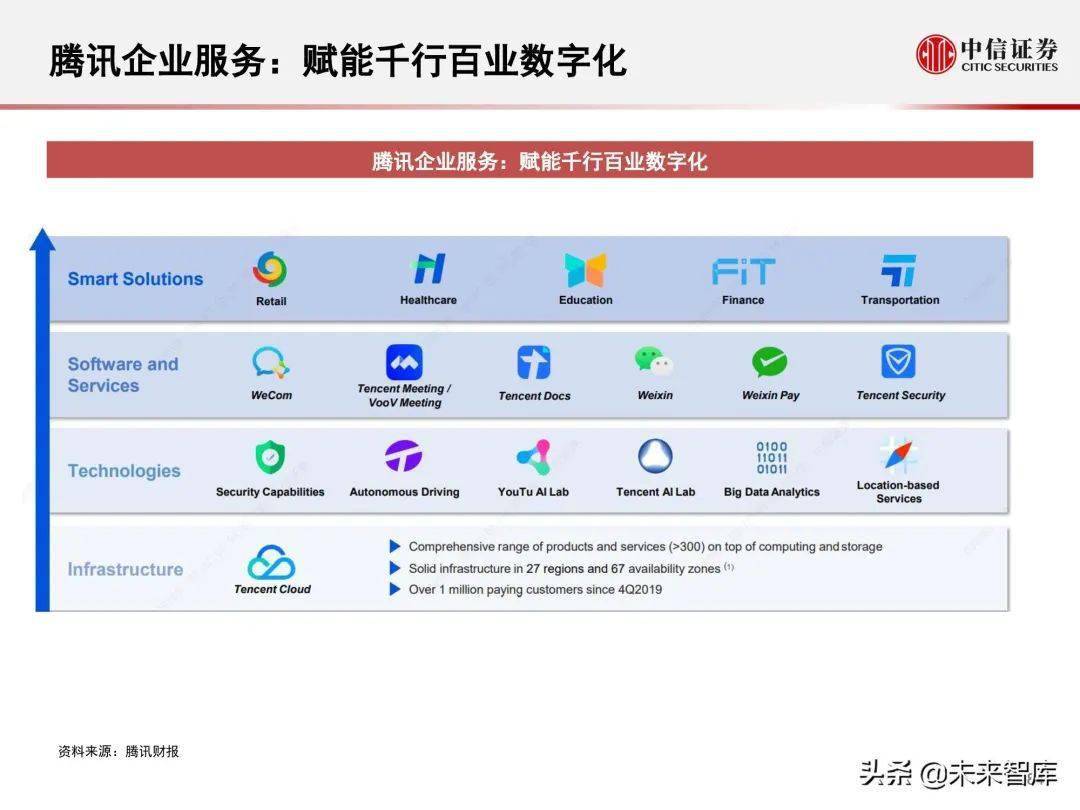 腾讯企业服务：赋能千行百业数字化

中信证券
CITIC SECURITIES

腾讯企业服务：赋能千行百业数字化

Smart Solutions
Retail
Healthcare
Education
FiT
Finance
Transportation

Software and Services
WeCom
Tencent Meeting / VooV Meeting
Tencent Docs
Weixin
Weixin Pay
Tencent Security

Technologies
Security Capabilities
Autonomous Driving
YouTu AI Lab
Tencent AI Lab
0100
11011
01011
Big Data Analytics
Location-based Services

Infrastructure
Tencent Cloud
Comprehensive range of products and services (>300) on top of computing and storage
Solid infrastructure in 27 regions and 67 availability zones $^{(1)}$
Over 1 million paying customers since 4Q2019

资料来源：腾讯财报

头条 @未来智库